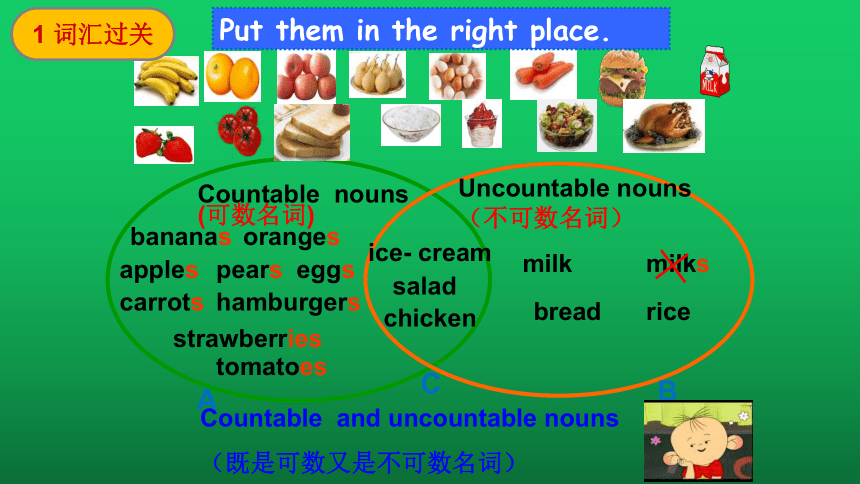 1 词汇过关

Put them in the right place.

MILK

Countable nouns
(可数名词)

bananas oranges
apples pears eggs
carrots hamburgers
strawberries
tomatoes

ice- cream
salad
chicken

Uncountable nouns
（不可数名词）

milk milks

bread rice

A C B

Countable and uncountable nouns

（既是可数又是不可数名词）